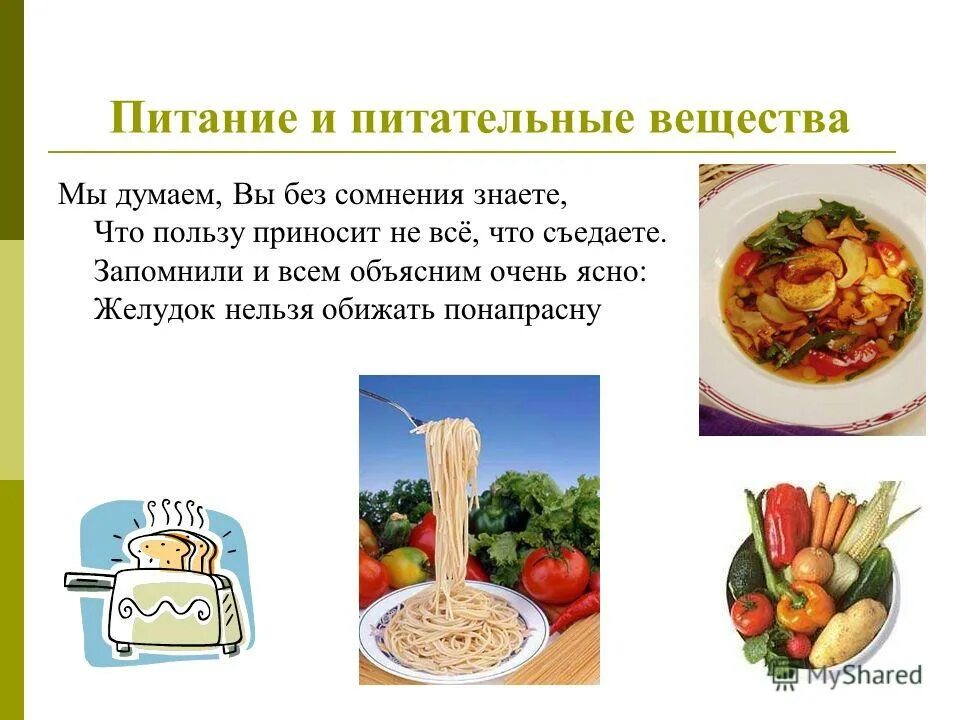 Питание и питательные вещества

Мы думаем, Вы без сомнения знаете,
Что пользу приносит не всё, что съедаете.
Запомнили и всем объясним очень ясно:
Желудок нельзя обижать понапрасну

MyShared